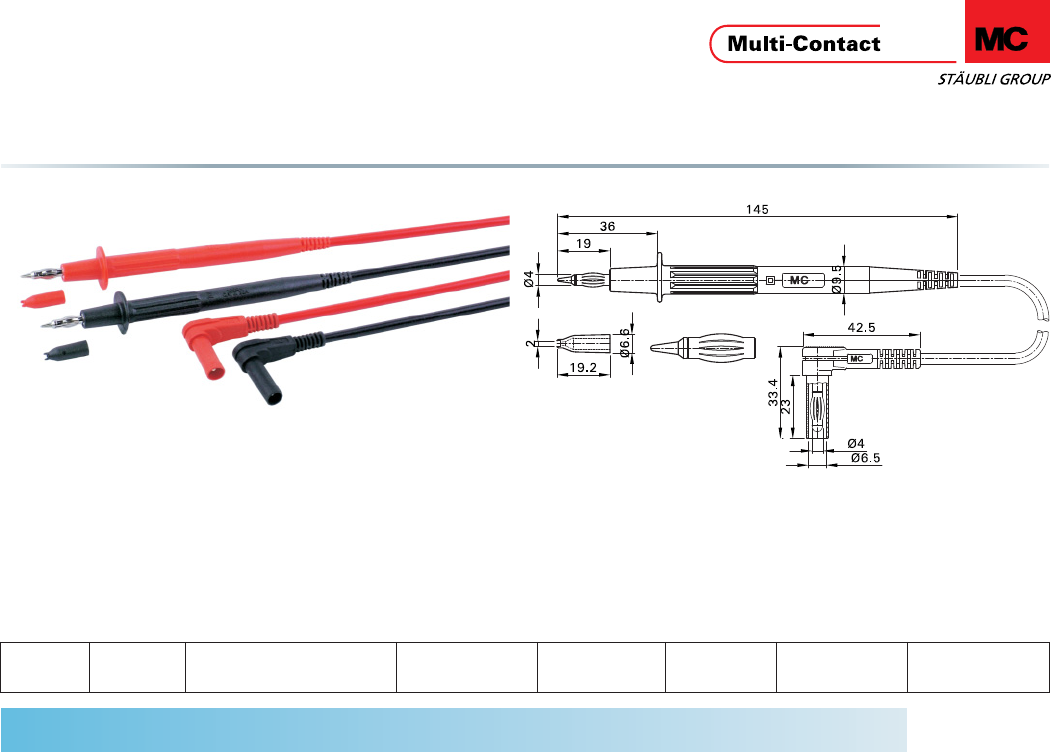 Multi-Contact

MC

STÄUBLI GROUP

145

36

19

Ø4

MC

Ø9.5

2

Ø6.6

19.2

42.5

MC

33.4

23

Ø4

Ø6.5